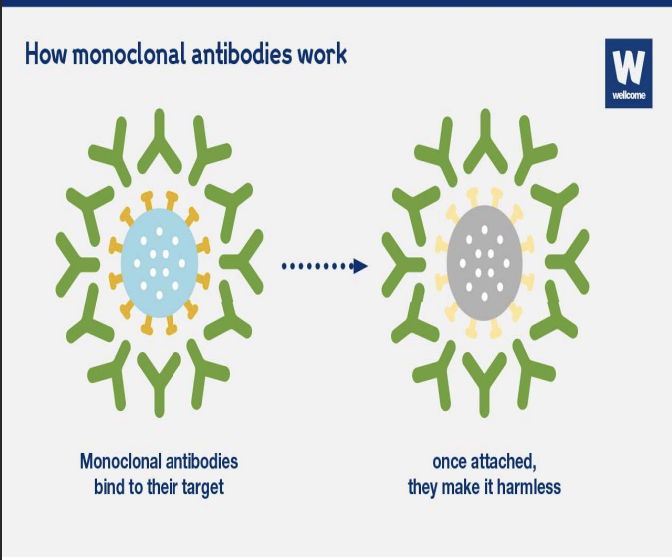 How monoclonal antibodies work

W
wellcome

Monoclonal antibodies bind to their target

once attached, they make it harmless